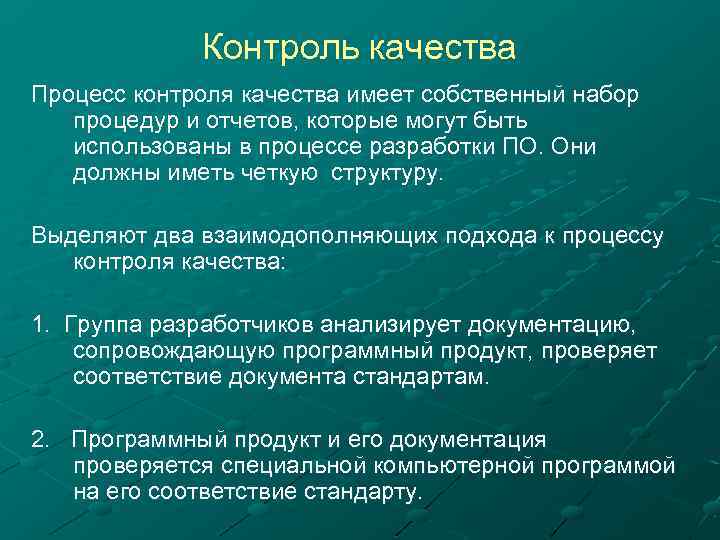 Контроль качества

Процесс контроля качества имеет собственный набор процедур и отчетов, которые могут быть использованы в процессе разработки ПО. Они должны иметь четкую  структуру.

Выделяют два взаимодополняющих подхода к процессу контроля качества:

1.  Группа разработчиков анализирует документацию, сопровождающую программный продукт, проверяет соответствие документа стандартам.

2.   Программный продукт и его документация проверяется специальной компьютерной программой на его соответствие стандарту.